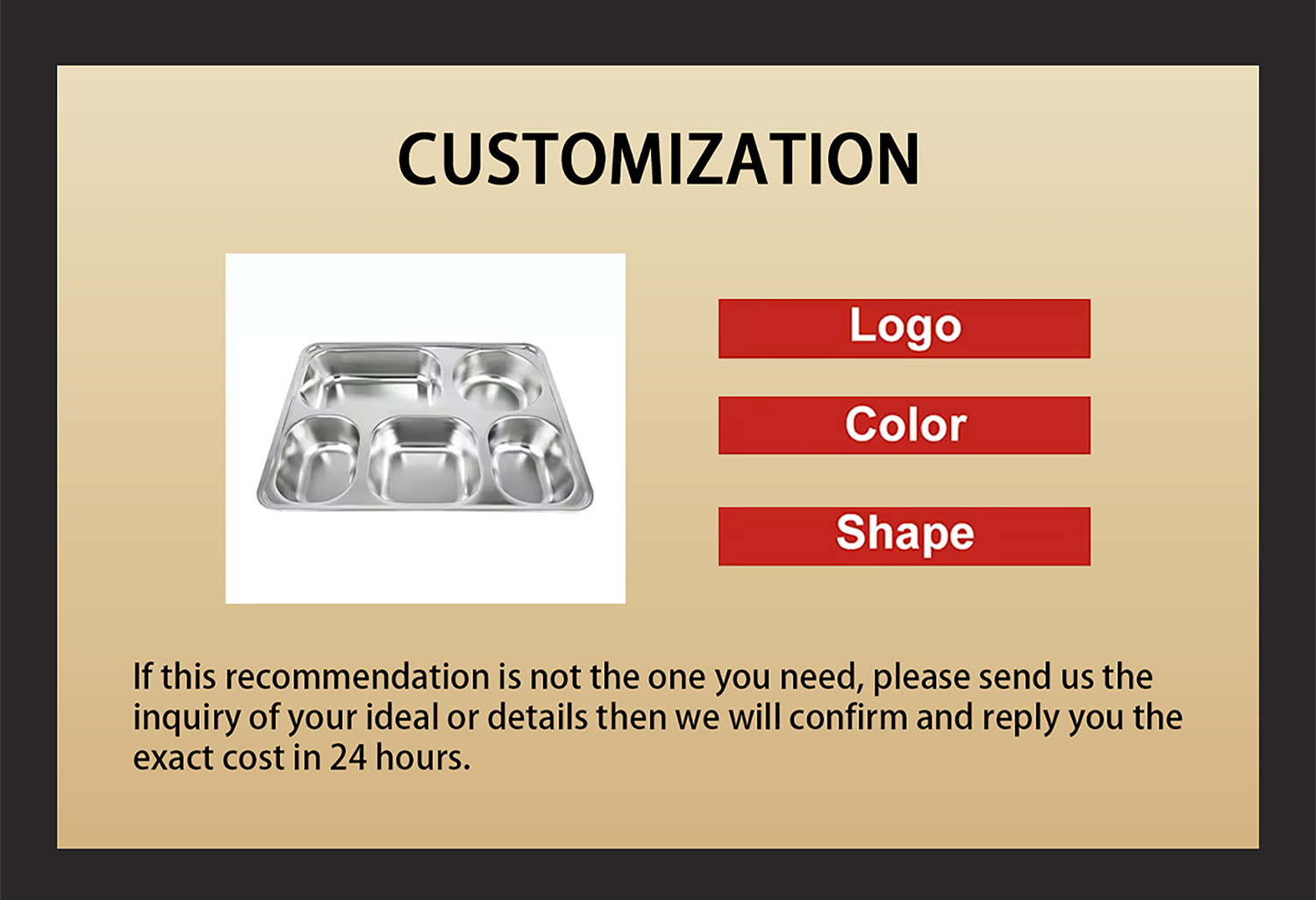 CUSTOMIZATION

Logo

Color

Shape

If this recommendation is not the one you need, please send us the inquiry of your ideal or details then we will confirm and reply you the exact cost in 24 hours.